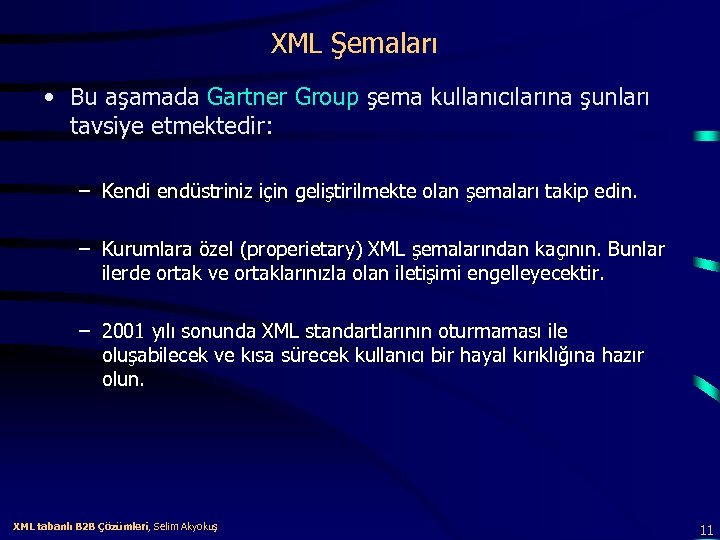 XML Şemaları

• Bu aşamada Gartner Group şema kullanıcılarına şunları tavsiye etmektedir:

– Kendi endüstriniz için geliştirilmekte olan şemaları takip edin.

– Kurumlara özel (properietary) XML şemalarından kaçının. Bunlar ilerde ortak ve ortaklarınızla olan iletişimi engelleyecektir.

– 2001 yılı sonunda XML standartlarının oturmaması ile oluşabilecek ve kısa sürecek kullanıcı bir hayal kırıklığına hazır olun.

XML tabanlı B2B Çözümleri, Selim Akyokuş

11